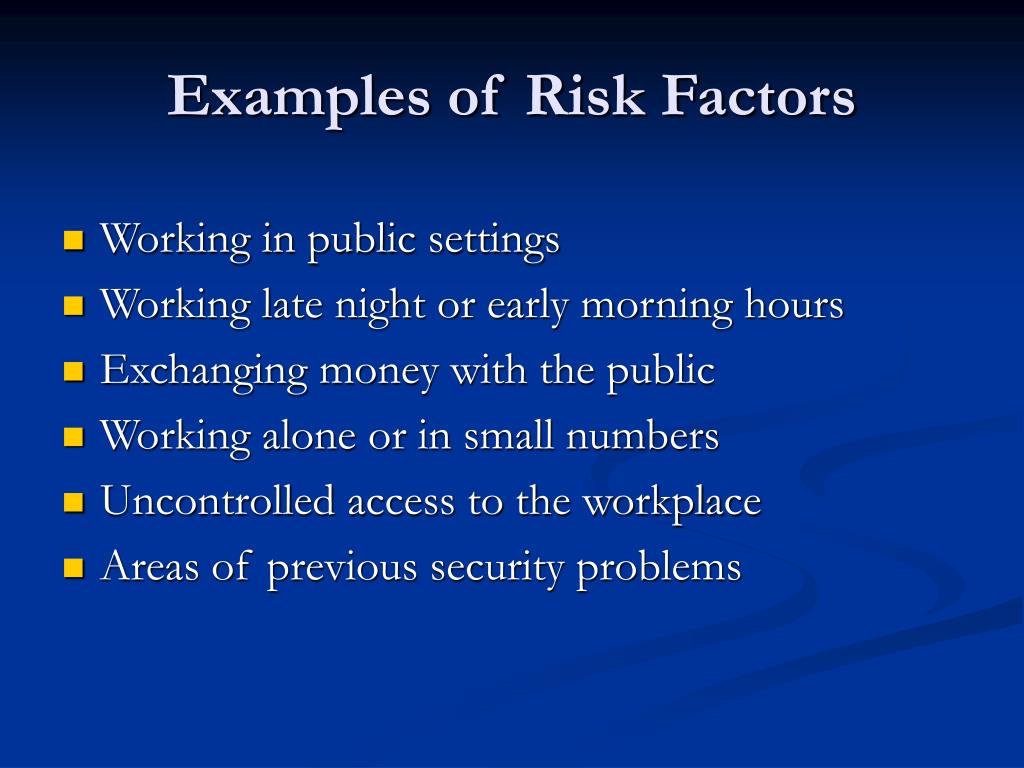 Examples of Risk Factors

- Working in public settings
- Working late night or early morning hours
- Exchanging money with the public
- Working alone or in small numbers
- Uncontrolled access to the workplace
- Areas of previous security problems